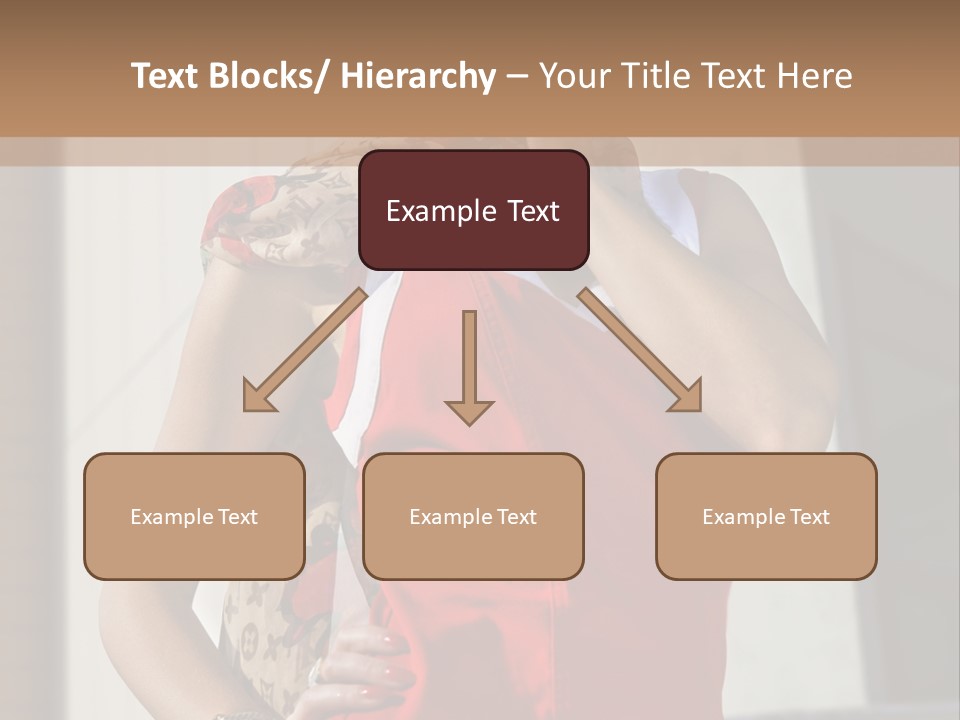 Text Blocks/ Hierarchy – Your Title Text Here

Example Text

Example Text

Example Text

Example Text